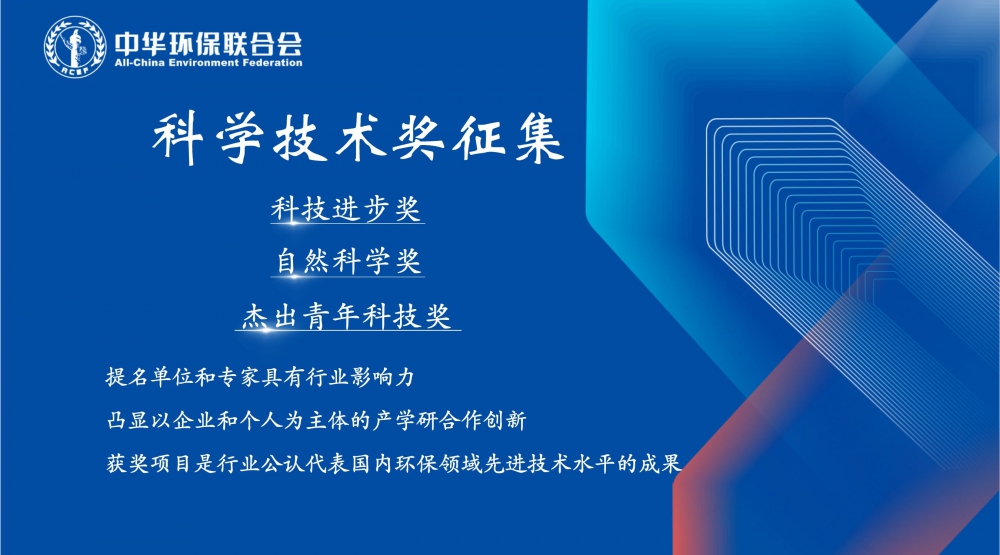 ACEF

中华环保联合会
All-China Environment Federation

科学技术奖征集

科技进步奖

自然科学奖

杰出青年科技奖

提名单位和专家具有行业影响力

凸显以企业和个人为主体的产学研合作创新

获奖项目是行业公认代表国内环保领域先进技术水平的成果